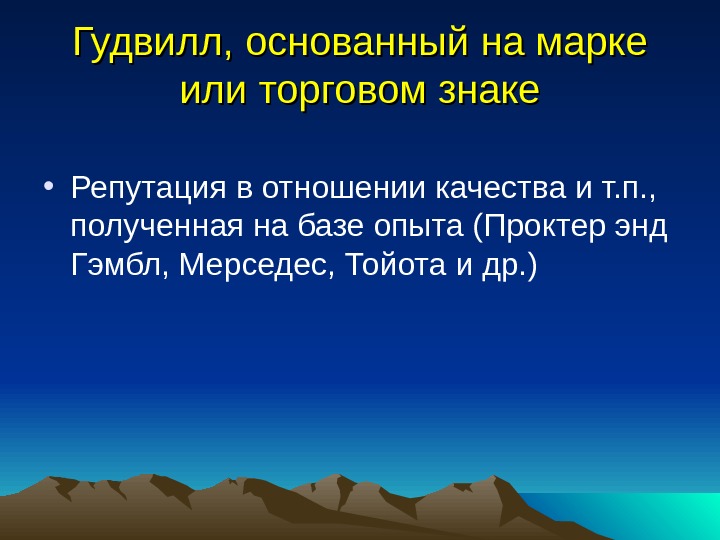 Гудвилл, основанный на марке или торговом знаке

• Репутация в отношении качества и т.п., полученная на базе опыта (Проктер энд Гэмбл, Мерседес, Тойота и др.)